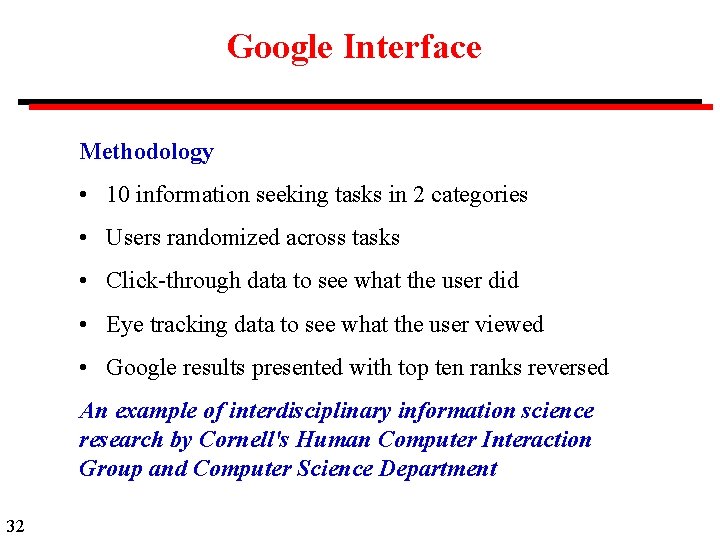 Google Interface

Methodology

• 10 information seeking tasks in 2 categories

• Users randomized across tasks

• Click-through data to see what the user did

• Eye tracking data to see what the user viewed

• Google results presented with top ten ranks reversed

An example of interdisciplinary information science research by Cornell's Human Computer Interaction Group and Computer Science Department

32